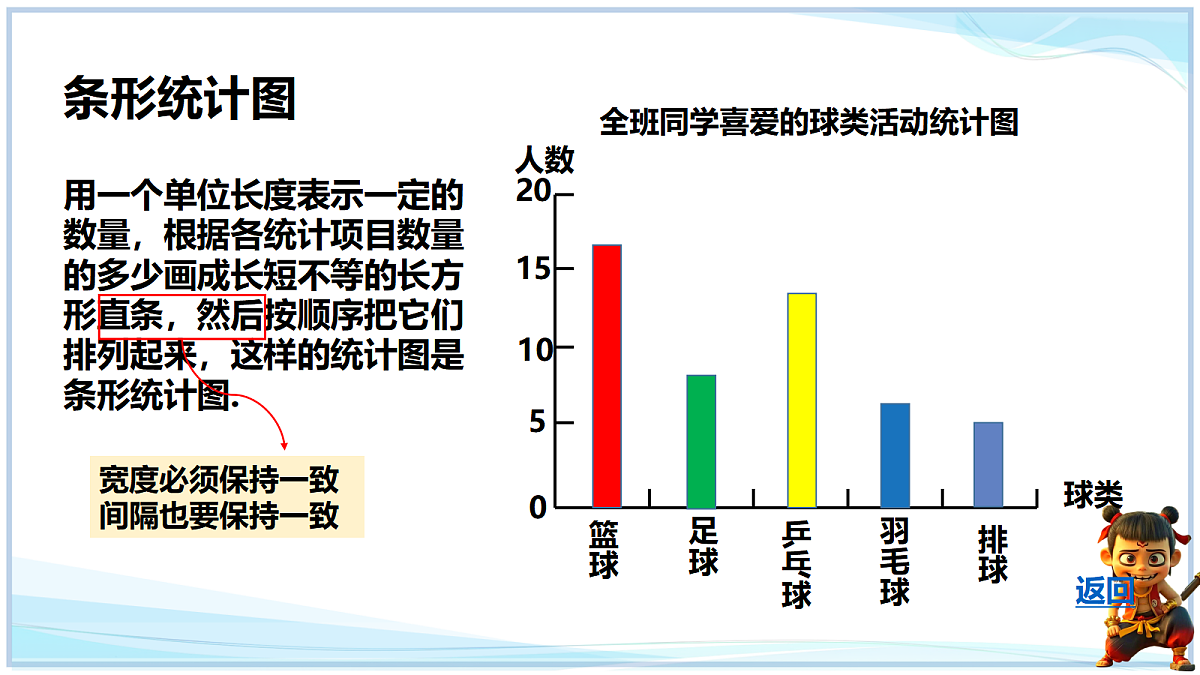 条形统计图

用一个单位长度表示一定的数量，根据各统计项目数量的多少画成长短不等的长方形直条，然后按顺序把它们排列起来，这样的统计图是条形统计图.

宽度必须保持一致
间隔也要保持一致

全班同学喜爱的球类活动统计图

人数
20
15
10
5
0

篮球
足球
乒乓球
羽毛球
排球

球类

返回